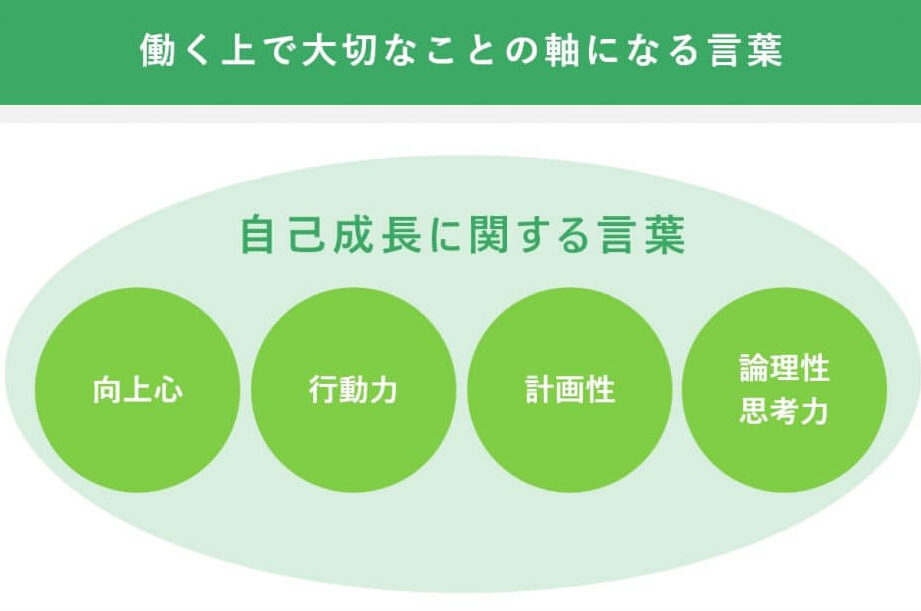 働く上で大切なことの軸になる言葉

自己成長に関する言葉

向上心

行動力

計画性

論理性
思考力